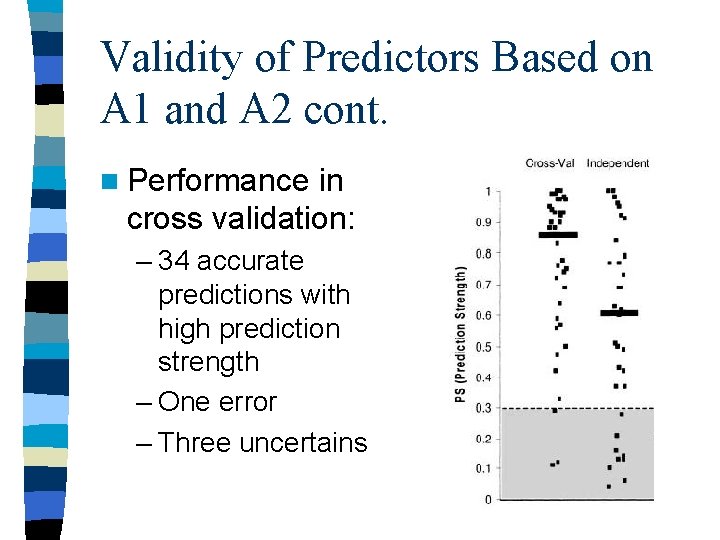 Validity of Predictors Based on A1 and A2 cont.

Performance in cross validation:
– 34 accurate predictions with high prediction strength
– One error
– Three uncertains

Cross-Val Independent

PS (Prediction Strength)

1
0.9
0.8
0.7
0.6
0.5
0.4
0.3
0.2
0.1
0